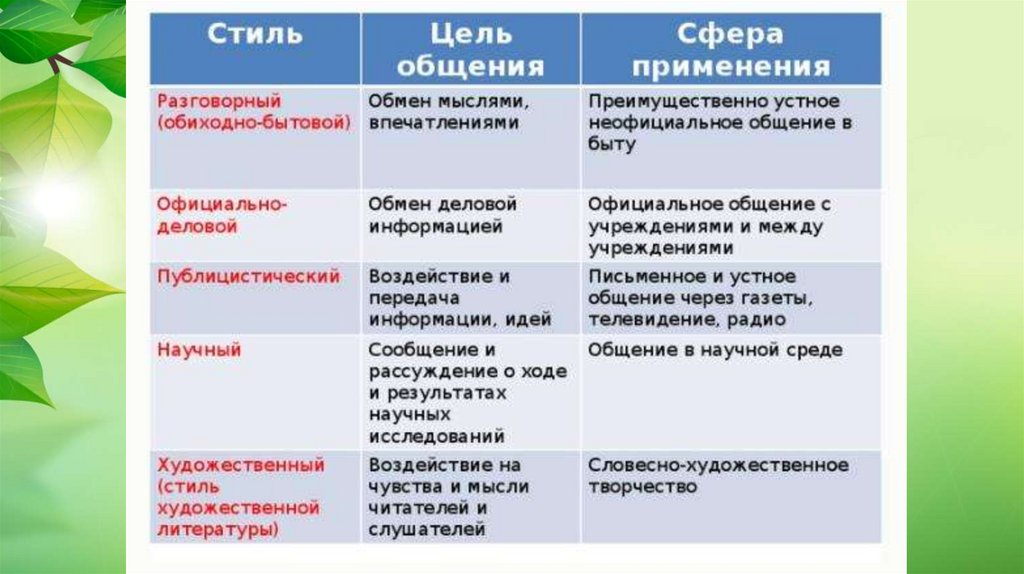 | Стиль | Цель общения | Сфера применения |
|---|---|---|
| Разговорный (обиходно-бытовой) | Обмен мыслями, впечатлениями | Преимущественно устное неофициальное общение в быту |
| Официально-деловой | Обмен деловой информацией | Официальное общение с учреждениями и между учреждениями |
| Публицистический | Воздействие и передача информации, идей | Письменное и устное общение через газеты, телевидение, радио |
| Научный | Сообщение и рассуждение о ходе и результатах научных исследований | Общение в научной среде |
| Художественный (стиль художественной литературы) | Воздействие на чувства и мысли читателей и слушателей | Словесно-художественное творчество |